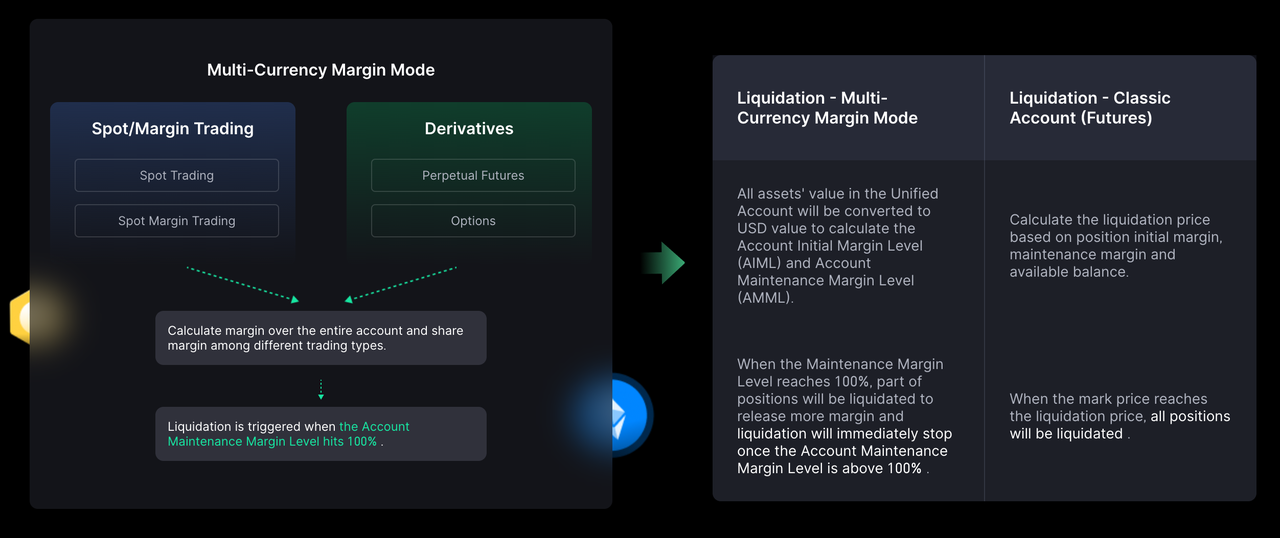 Multi-Currency Margin Mode

Spot/Margin Trading

Spot Trading

Spot Margin Trading

Derivatives

Perpetual Futures

Options

Calculate margin over the entire account and share margin among different trading types.

Liquidation is triggered when the Account Maintenance Margin Level hits 100% .

| Liquidation - Multi-Currency Margin Mode | Liquidation - Classic Account (Futures) |
|---|---|
| All assets' value in the Unified Account will be converted to USD value to calculate the Account Initial Margin Level (AIML) and Account Maintenance Margin Level (AMML). | Calculate the liquidation price based on position initial margin, maintenance margin and available balance. |
| When the Maintenance Margin Level reaches 100%, part of positions will be liquidated to release more margin and liquidation will immediately stop once the Account Maintenance Margin Level is above 100% . | When the mark price reaches the liquidation price, all positions will be liquidated . |